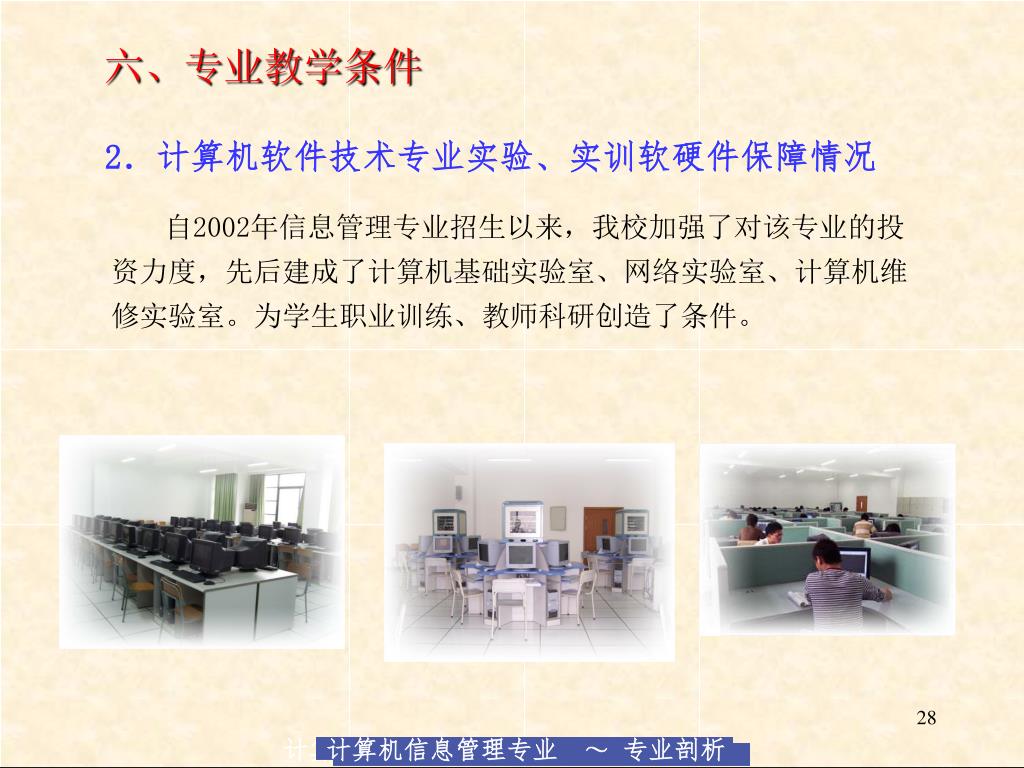 六、专业教学条件

2. 计算机软件技术专业实验、实训软硬件保障情况

自2002年信息管理专业招生以来，我校加强了对该专业的投资力度，先后建成了计算机基础实验室、网络实验室、计算机维修实验室。为学生职业训练、教师科研创造了条件。

28

计 计算机信息管理专业 ～ 专业剖析